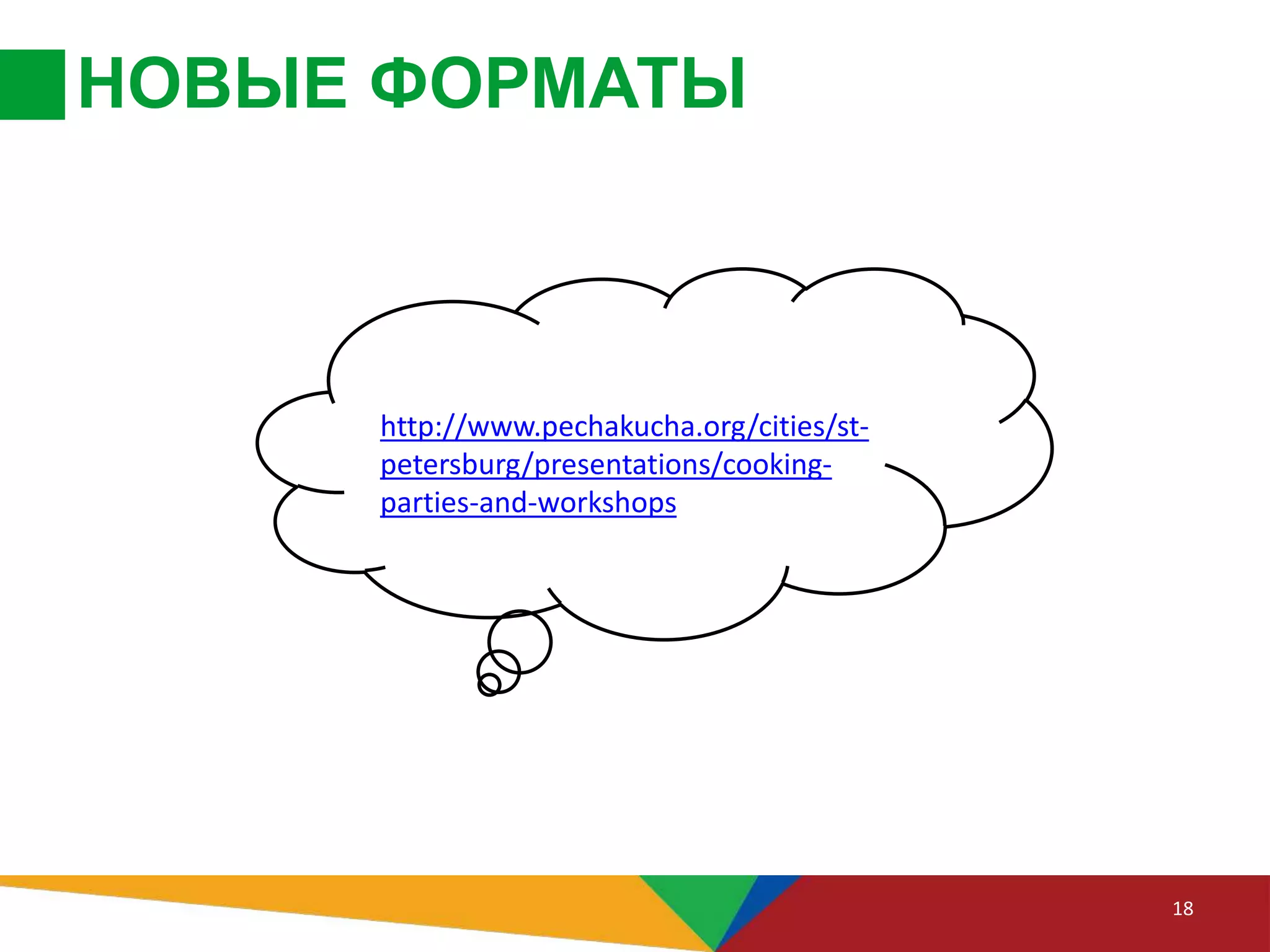 НОВЫЕ ФОРМАТЫ

http://www.pechakucha.org/cities/st-petersburg/presentations/cooking-parties-and-workshops

18